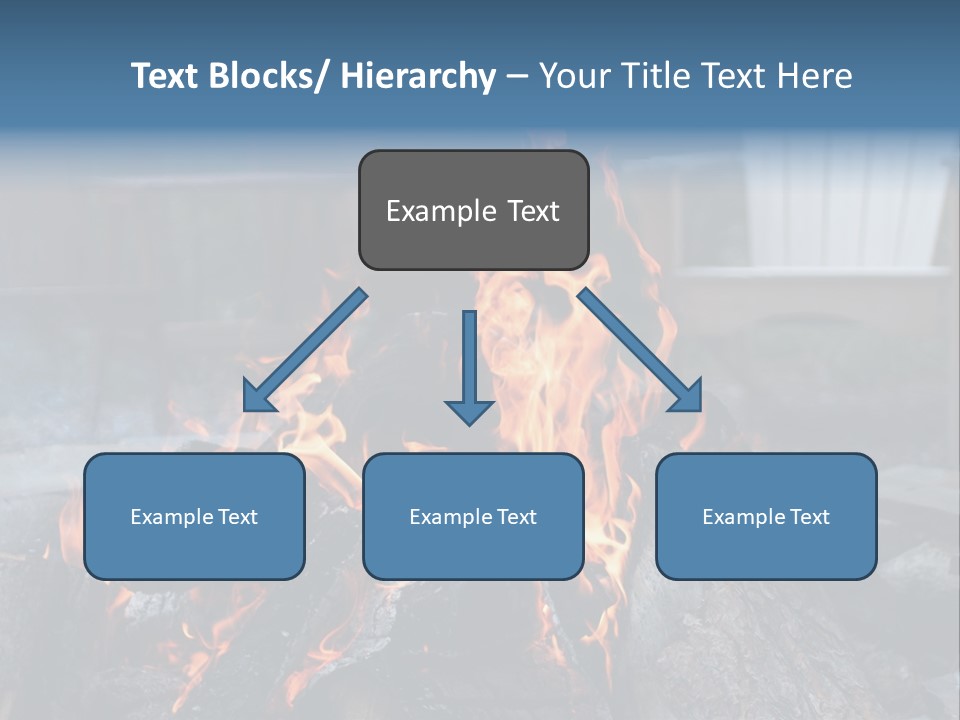 Text Blocks/ Hierarchy – Your Title Text Here

Example Text

Example Text

Example Text

Example Text